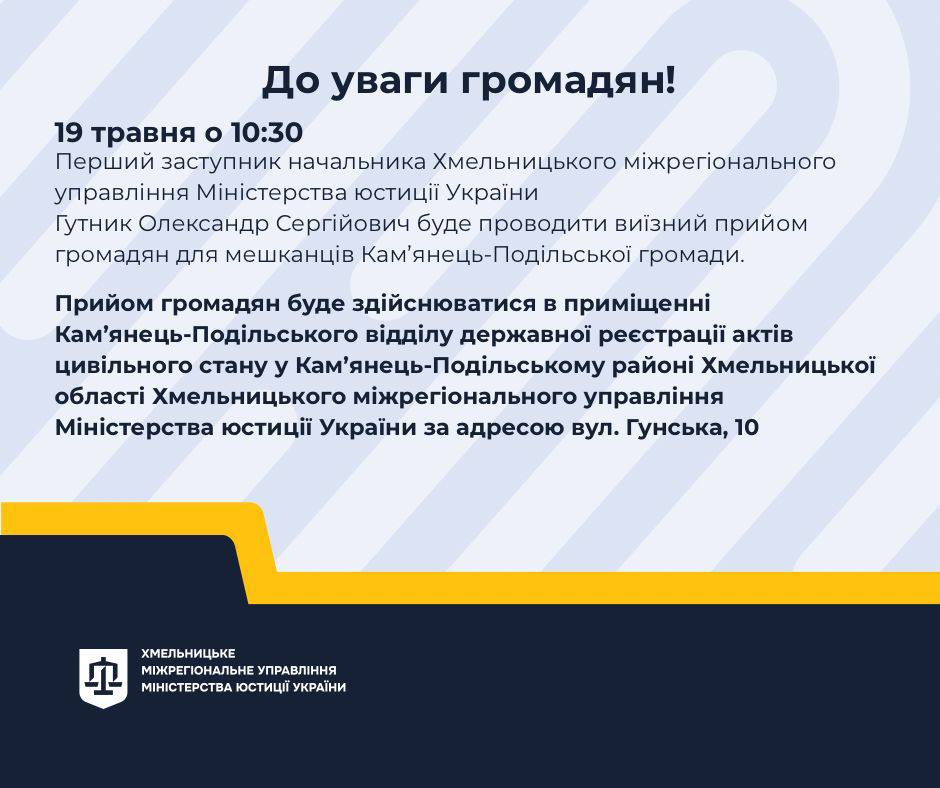 До уваги громадян!

19 травня о 10:30
Перший заступник начальника Хмельницького міжрегіонального управління Міністерства юстиції України
Гутник Олександр Сергійович буде проводити виїзний прийом громадян для мешканців Кам’янець-Подільської громади.

Прийом громадян буде здійснюватися в приміщенні Кам’янець-Подільського відділу державної реєстрації актів цивільного стану у Кам’янець-Подільському районі Хмельницької області Хмельницького міжрегіонального управління Міністерства юстиції України за адресою вул. Гунська, 10

ХМЕЛЬНИЦЬКЕ
МІЖРЕГІОНАЛЬНЕ УПРАВЛІННЯ
МІНІСТЕРСТВА ЮСТИЦІЇ УКРАЇНИ